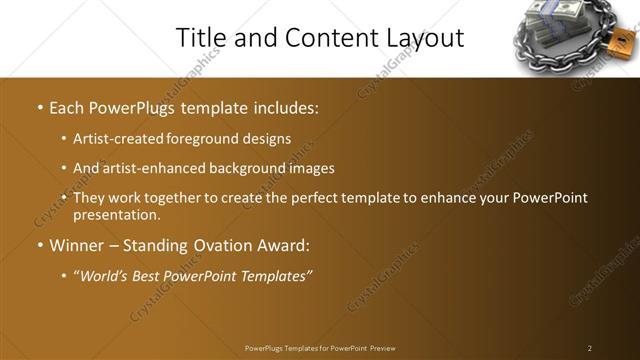 Title and Content Layout

• Each PowerPlugs template includes:

• Artist-created foreground designs

• And artist-enhanced background images

• They work together to create the perfect template to enhance your PowerPoint presentation.

• Winner – Standing Ovation Award:

• *"World's Best PowerPoint Templates"*

PowerPlugs Templates for PowerPoint Preview

2

CrystalGraphics